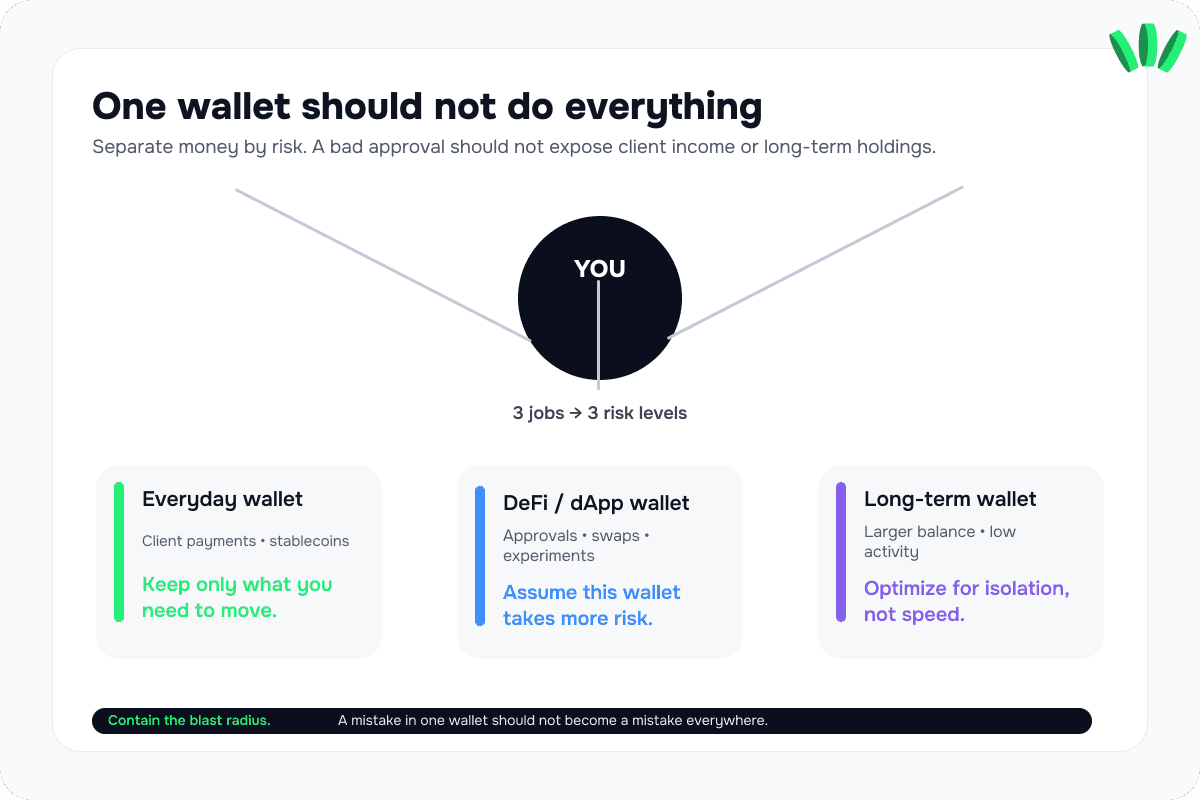 One wallet should not do everything

Separate money by risk. A bad approval should not expose client income or long-term holdings.

YOU

3 jobs → 3 risk levels

Everyday wallet

Client payments • stablecoins

Keep only what you need to move.

DeFi / dApp wallet

Approvals • swaps • experiments

Assume this wallet takes more risk.

Long-term wallet

Larger balance • low activity

Optimize for isolation, not speed.

Contain the blast radius. A mistake in one wallet should not become a mistake everywhere.